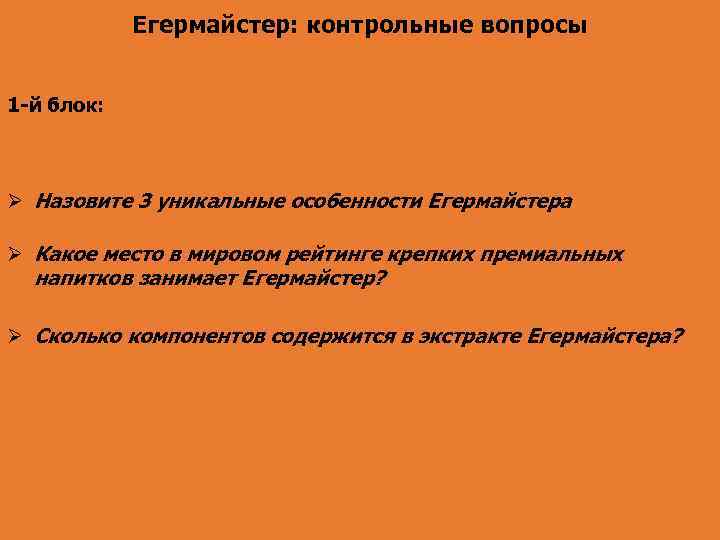 Егермайстер: контрольные вопросы

1-й блок:

➢ Назовите 3 уникальные особенности Егермайстера

➢ Какое место в мировом рейтинге крепких премиальных напитков занимает Егермайстер?

➢ Сколько компонентов содержится в экстракте Егермайстера?